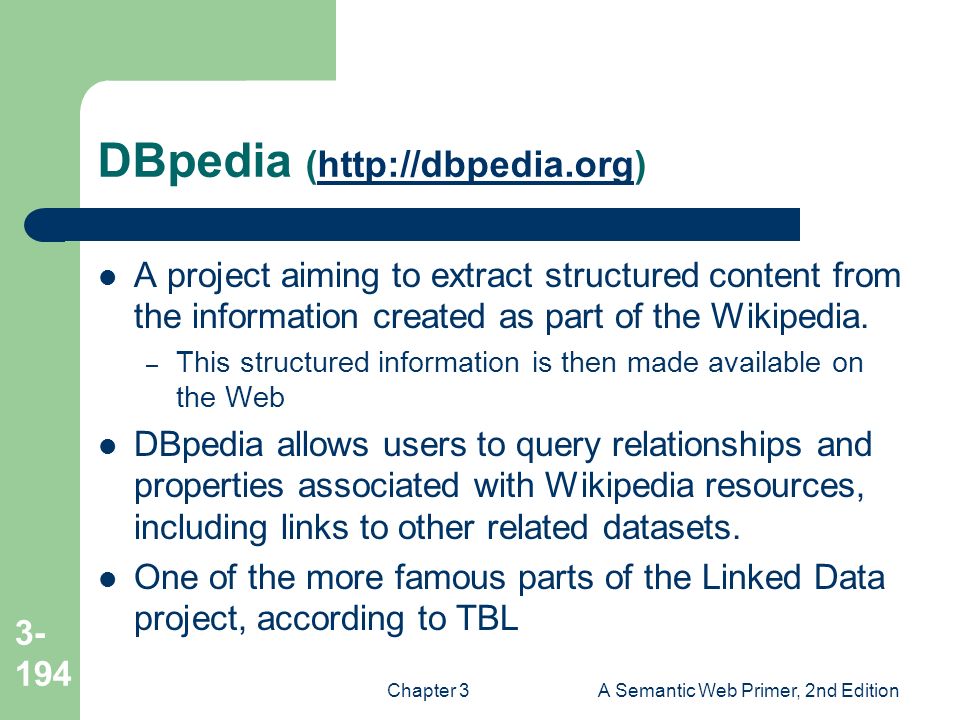 DBpedia (http://dbpedia.org)

- A project aiming to extract structured content from the information created as part of the Wikipedia.
  – This structured information is then made available on the Web
- DBpedia allows users to query relationships and properties associated with Wikipedia resources, including links to other related datasets.
- One of the more famous parts of the Linked Data project, according to TBL

3-194

Chapter 3

A Semantic Web Primer, 2nd Edition